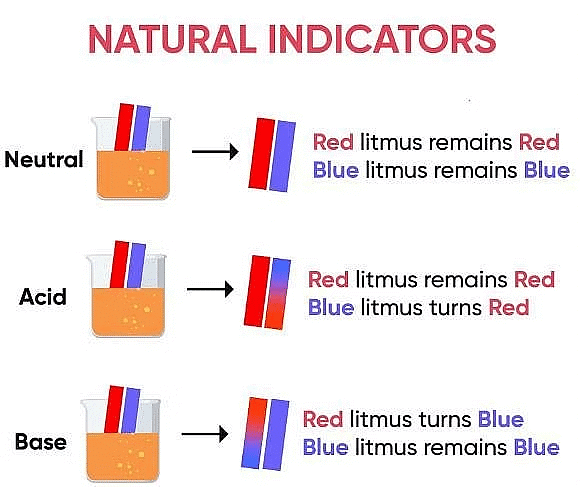 NATURAL INDICATORS

Neutral

Red litmus remains Red
Blue litmus remains Blue

Acid

Red litmus remains Red
Blue litmus turns Red

Base

Red litmus turns Blue
Blue litmus remains Blue